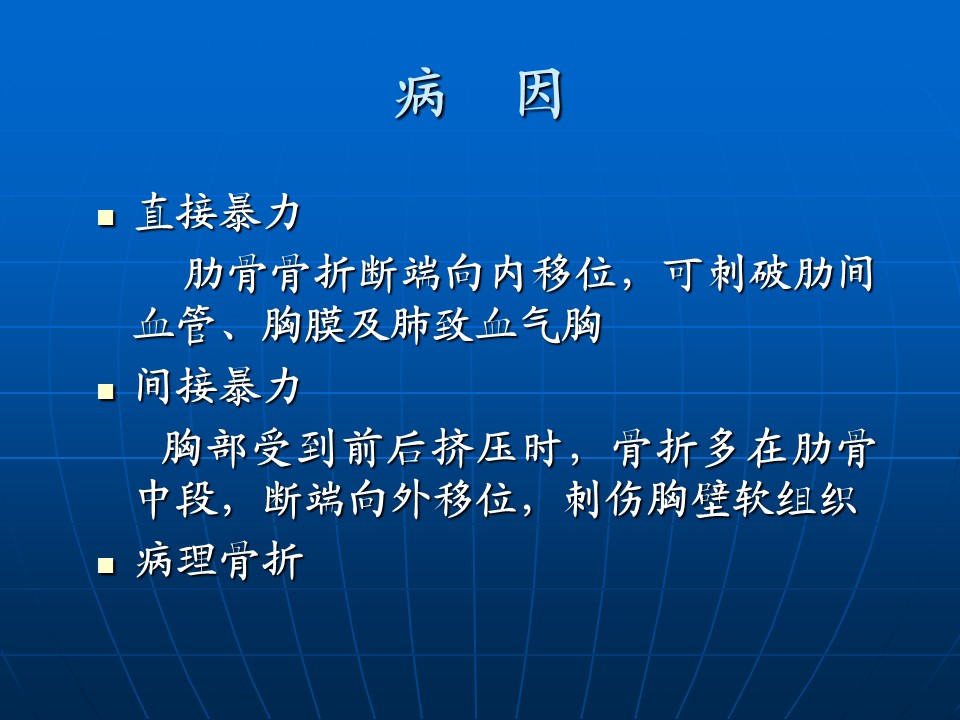 病　因

■ 直接暴力

肋骨骨折断端向内移位，可刺破肋间血管、胸膜及肺致血气胸

■ 间接暴力

胸部受到前后挤压时，骨折多在肋骨中段，断端向外移位，刺伤胸壁软组织

■ 病理骨折